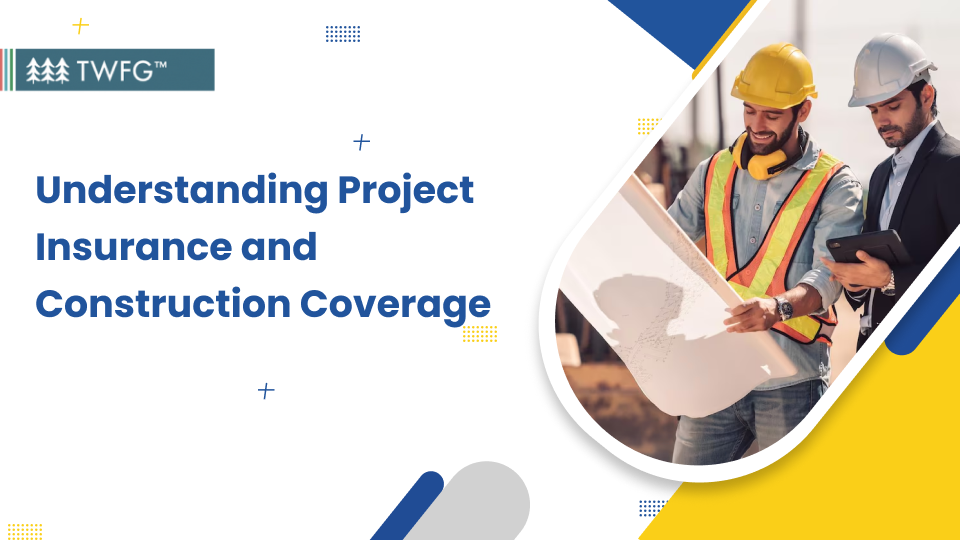 TWFG™

Understanding Project Insurance and Construction Coverage